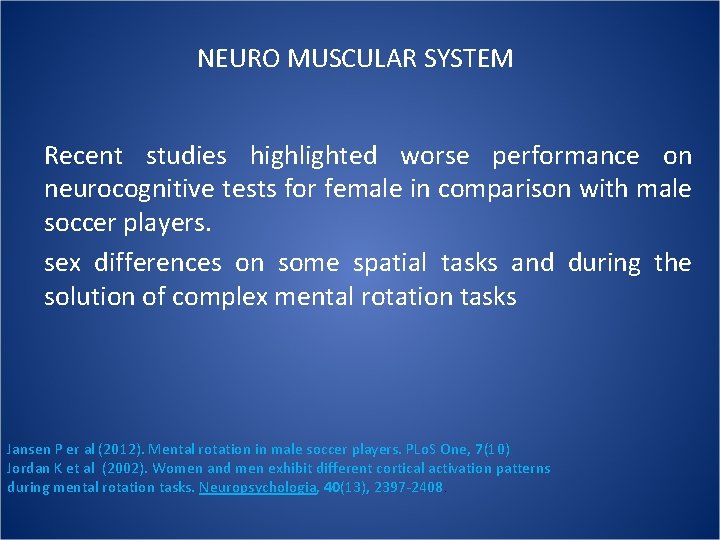 NEURO MUSCULAR SYSTEM

Recent studies highlighted worse performance on neurocognitive tests for female in comparison with male soccer players.

sex differences on some spatial tasks and during the solution of complex mental rotation tasks

Jansen P er al (2012). Mental rotation in male soccer players. PLoS One, 7(10)
Jordan K et al (2002). Women and men exhibit different cortical activation patterns during mental rotation tasks. Neuropsychologia, 40(13), 2397-2408.